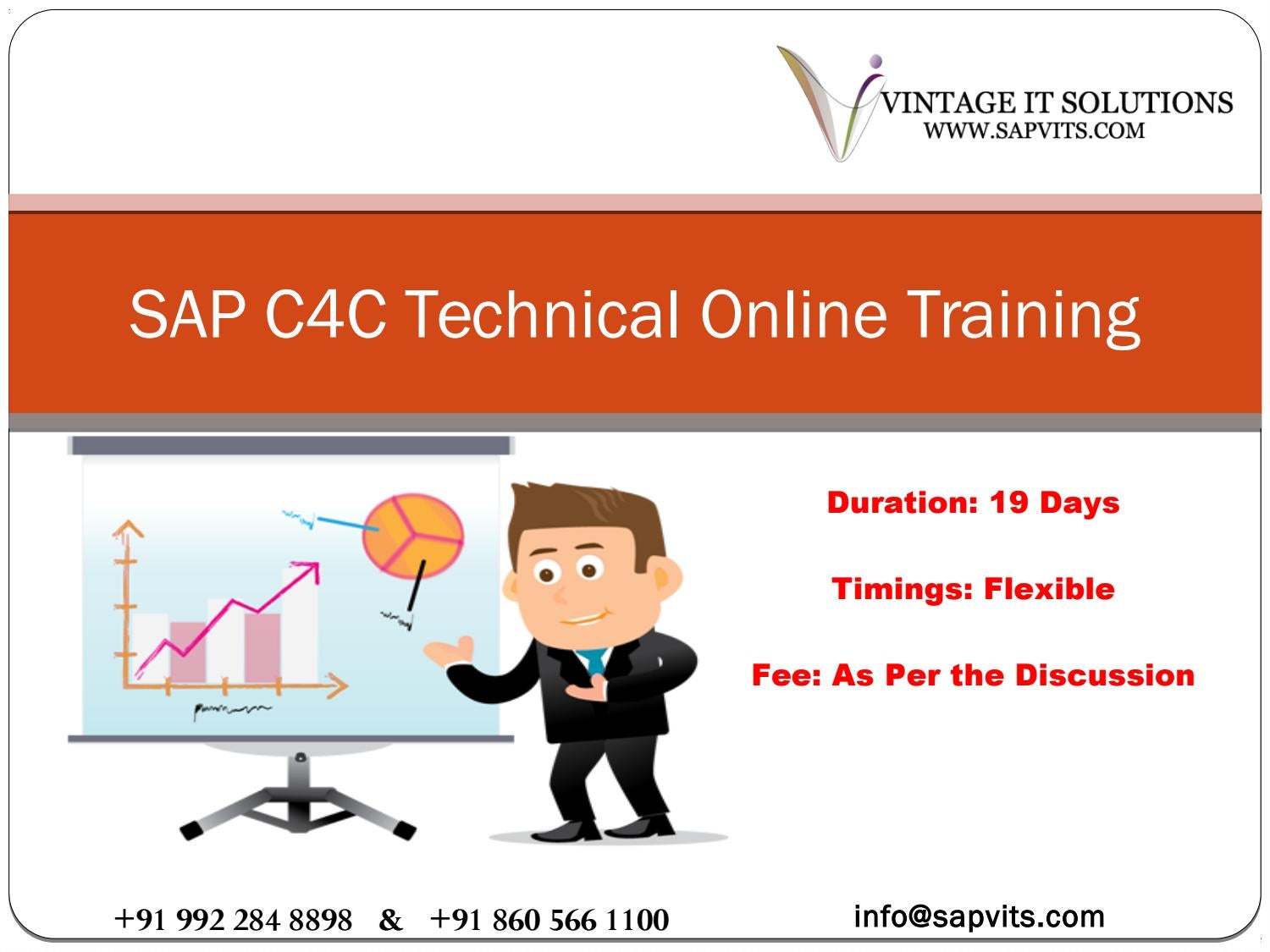 VINTAGE IT SOLUTIONS
WWW.SAPVITS.COM

SAP C4C Technical Online Training

Duration: 19 Days

Timings: Flexible

Fee: As Per the Discussion

+91 992 284 8898 & +91 860 566 1100

info@sapvits.com